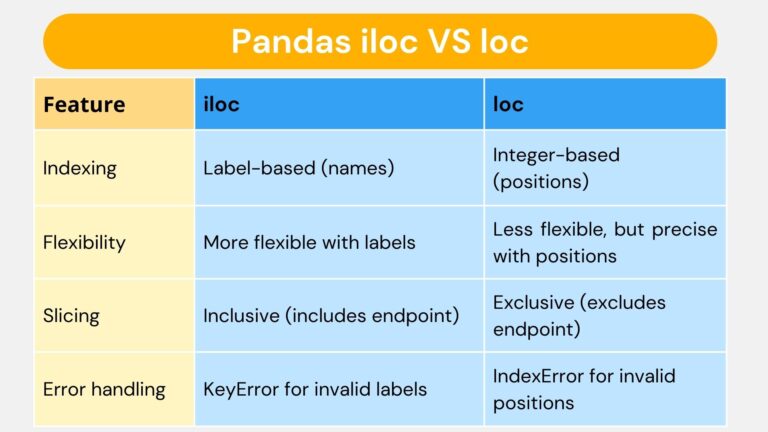 Pandas iloc VS loc

| Feature | iloc | loc |
|---|---|---|
| Indexing | Label-based (names) | Integer-based (positions) |
| Flexibility | More flexible with labels | Less flexible, but precise with positions |
| Slicing | Inclusive (includes endpoint) | Exclusive (excludes endpoint) |
| Error handling | KeyError for invalid labels | IndexError for invalid positions |